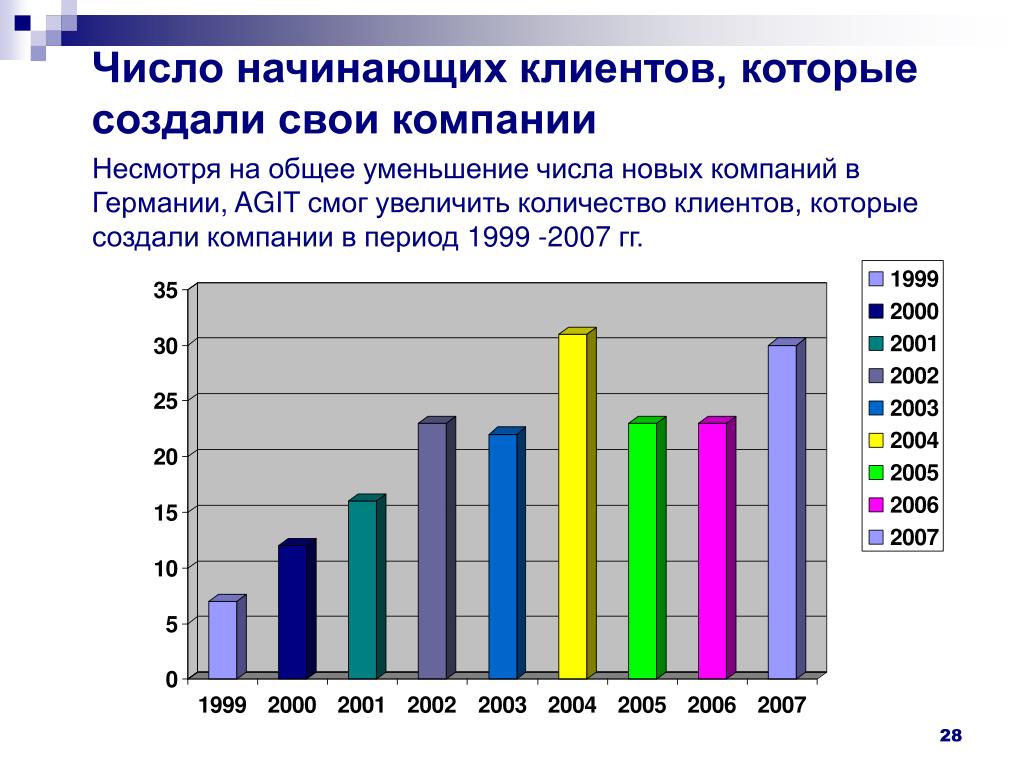 Число начинающих клиентов, которые создали свои компании

Несмотря на общее уменьшение числа новых компаний в Германии, AGIT смог увеличить количество клиентов, которые создали компании в период 1999 -2007 гг.

35
30
25
20
15
10
5
0

1999 2000 2001 2002 2003 2004 2005 2006 2007

1999
2000
2001
2002
2003
2004
2005
2006
2007

28